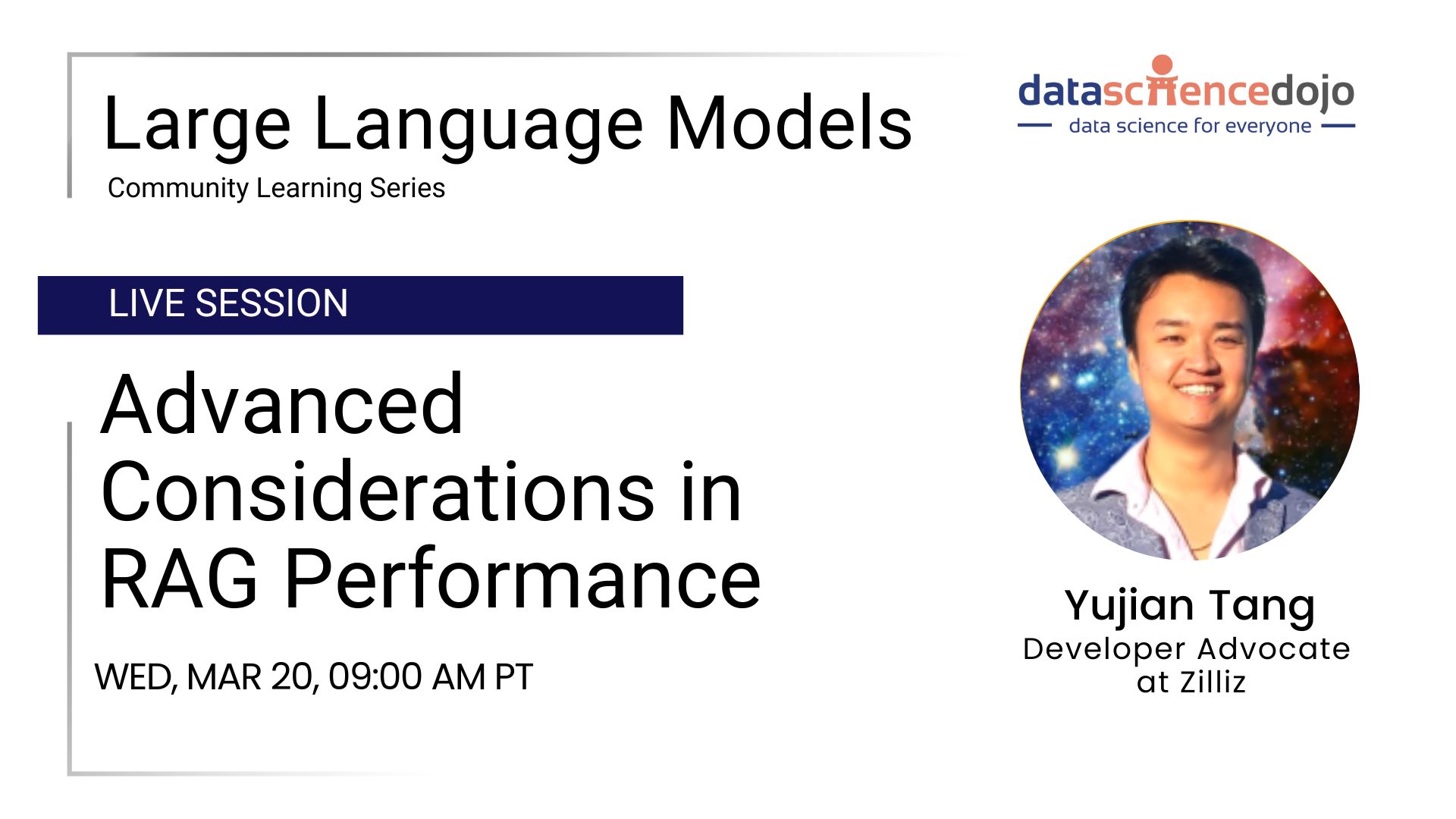 Large Language Models
Community Learning Series

datasciencedojo
data science for everyone

LIVE SESSION

Advanced Considerations in RAG Performance

WED, MAR 20, 09:00 AM PT

Yujian Tang
Developer Advocate at Zilliz